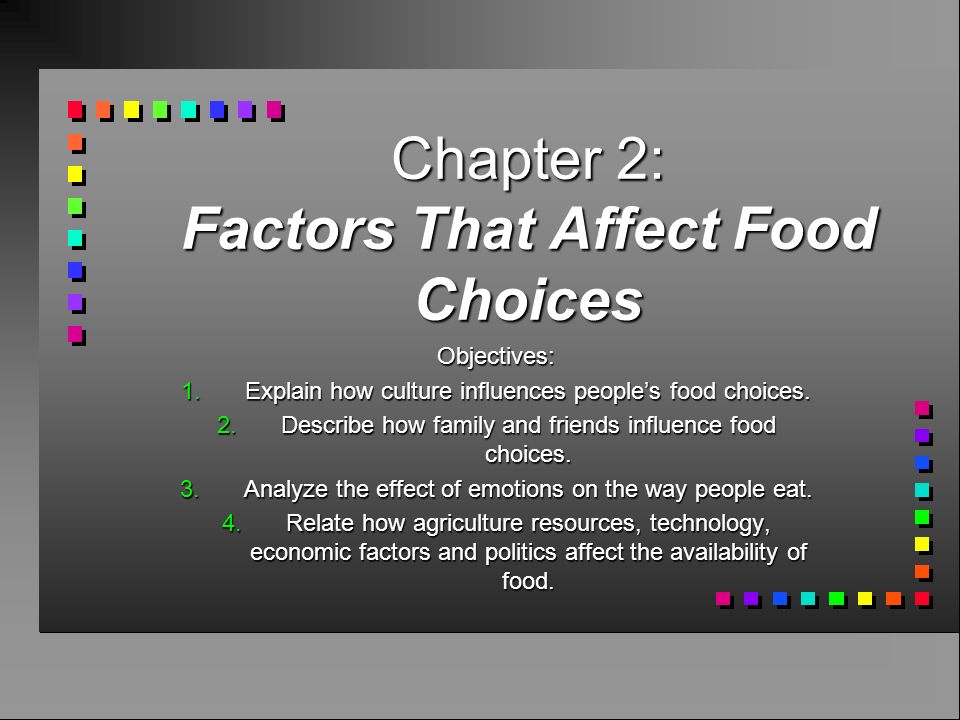 Chapter 2:
Factors That Affect Food Choices

Objectives:
1. Explain how culture influences people's food choices.
2. Describe how family and friends influence food choices.
3. Analyze the effect of emotions on the way people eat.
4. Relate how agriculture resources, technology, economic factors and politics affect the availability of food.